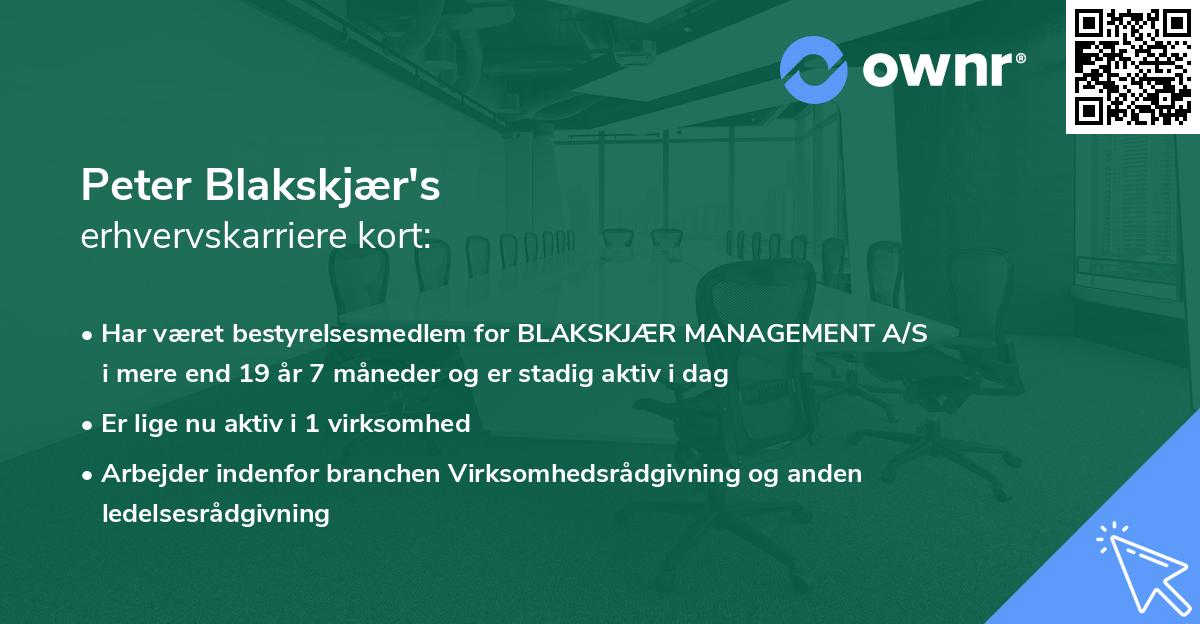 ownr®

Peter Blakskjær's
erhvervskarriere kort:

• Har været bestyrelsesmedlem for BLAKSKJÆR MANAGEMENT A/S i mere end 19 år 7 måneder og er stadig aktiv i dag

• Er lige nu aktiv i 1 virksomhed

• Arbejder indenfor branchen Virksomhedsrådgivning og anden ledelsesrådgivning